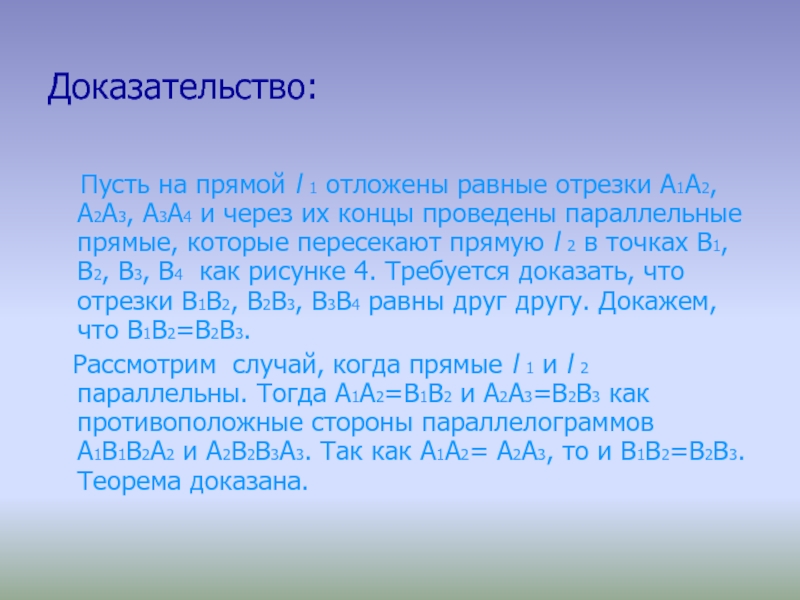 Доказательство:

Пусть на прямой $l_1$ отложены равные отрезки $A_1A_2$, $A_2A_3$, $A_3A_4$ и через их концы проведены параллельные прямые, которые пересекают прямую $l_2$ в точках $B_1$, $B_2$, $B_3$, $B_4$ как рисунке 4. Требуется доказать, что отрезки $B_1B_2$, $B_2B_3$, $B_3B_4$ равны друг другу. Докажем, что $B_1B_2=B_2B_3$.

Рассмотрим случай, когда прямые $l_1$ и $l_2$ параллельны. Тогда $A_1A_2=B_1B_2$ и $A_2A_3=B_2B_3$ как противоположные стороны параллелограммов $A_1B_1B_2A_2$ и $A_2B_2B_3A_3$. Так как $A_1A_2= A_2A_3$, то и $B_1B_2=B_2B_3$. Теорема доказана.